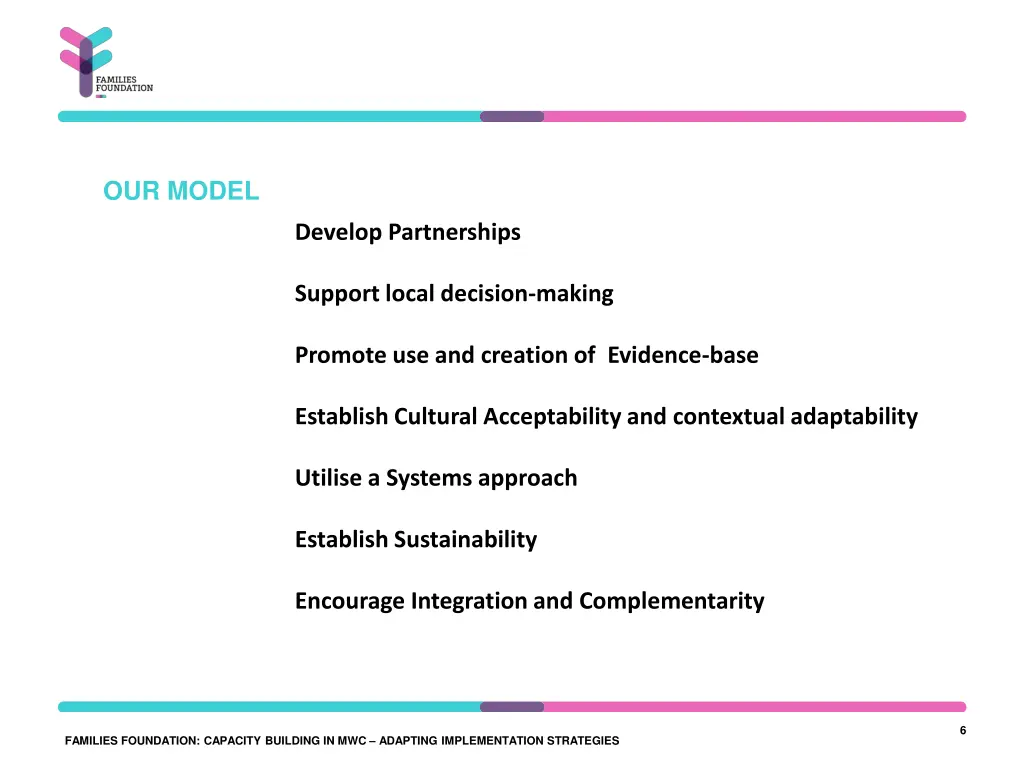 FAMILIES FOUNDATION

OUR MODEL

Develop Partnerships

Support local decision-making

Promote use and creation of Evidence-base

Establish Cultural Acceptability and contextual adaptability

Utilise a Systems approach

Establish Sustainability

Encourage Integration and Complementarity

6

FAMILIES FOUNDATION: CAPACITY BUILDING IN MWC – ADAPTING IMPLEMENTATION STRATEGIES